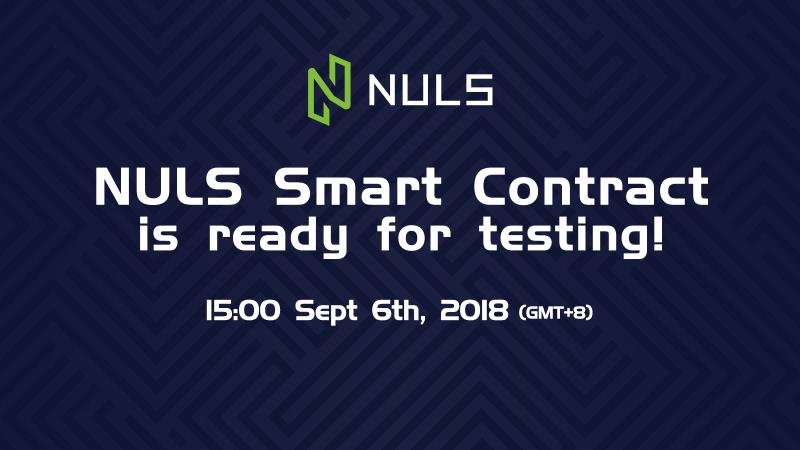 NULS

NULS Smart Contract
is ready for testing!

15:00 Sept 6th, 2018 (GMT+8)